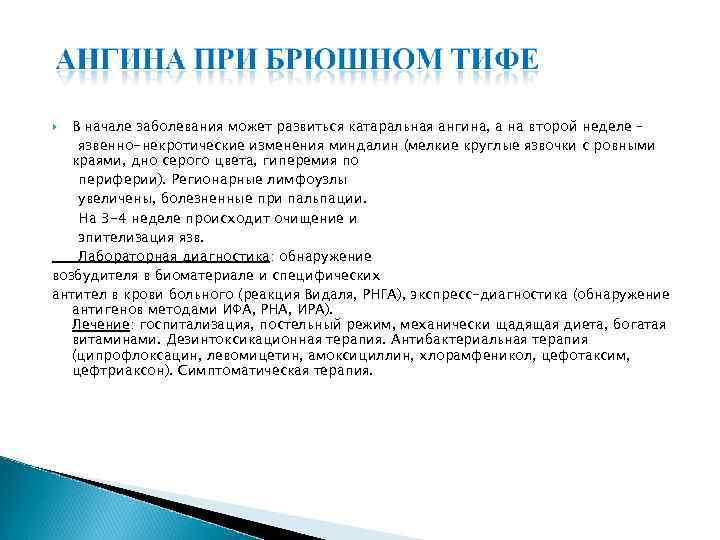 АНГИНА ПРИ БРЮШНОМ ТИФЕ

В начале заболевания может развиться катаральная ангина, а на второй неделе – язвенно-некротические изменения миндалин (мелкие круглые язвочки с ровными краями, дно серого цвета, гиперемия по периферии). Регионарные лимфоузлы увеличены, болезненные при пальпации. На 3-4 неделе происходит очищение и эпителизация язв.

Лабораторная диагностика: обнаружение возбудителя в биоматериале и специфических антител в крови больного (реакция Видаля, РНГА), экспресс-диагностика (обнаружение антигенов методами ИФА, РНА, ИРА).

Лечение: госпитализация, постельный режим, механически щадящая диета, богатая витаминами. Дезинтоксикационная терапия. Антибактериальная терапия (ципрофлоксацин, левомицетин, амоксициллин, хлорамфеникол, цефотаксим, цефтриаксон). Симптоматическая терапия.